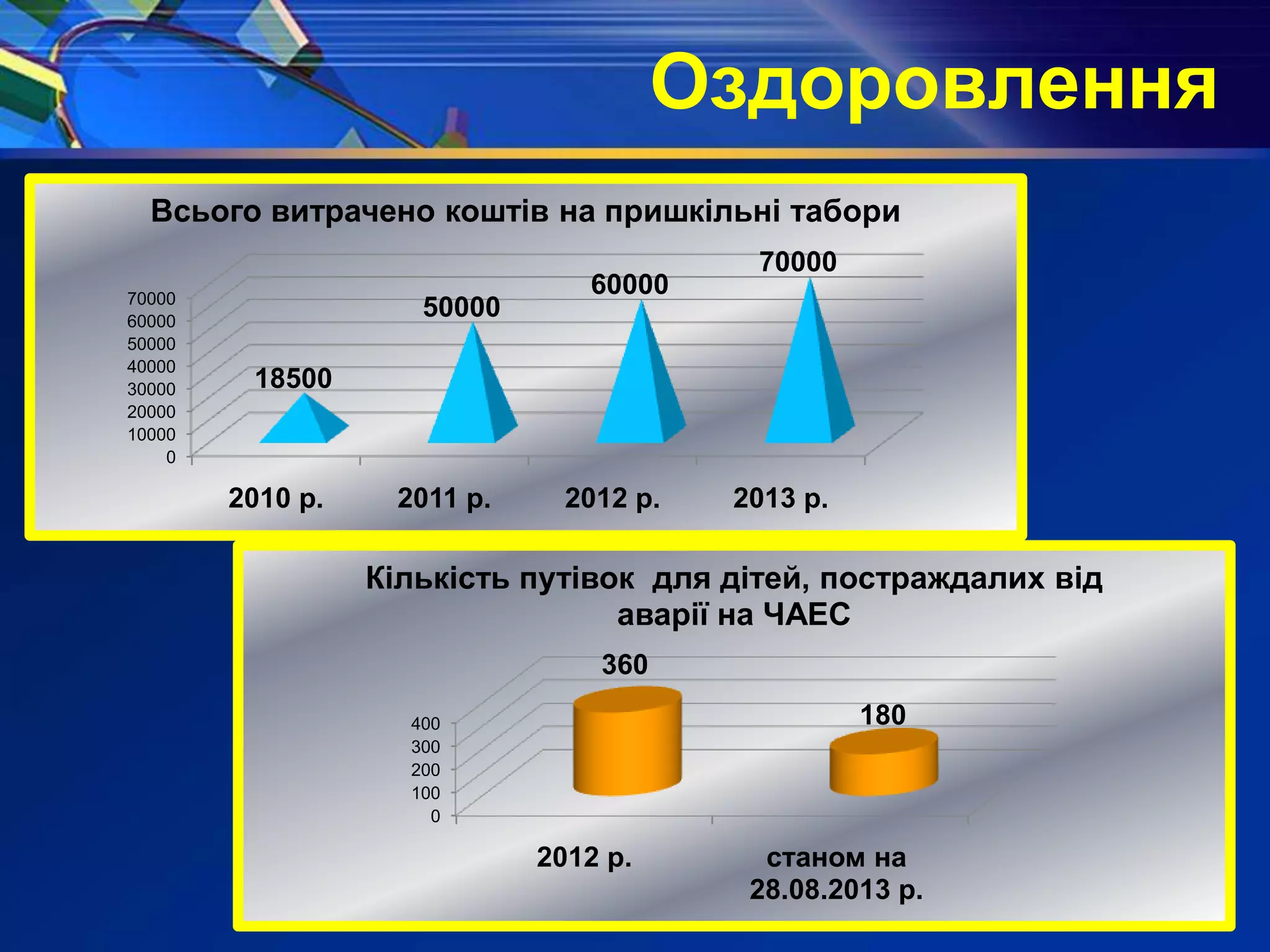 Оздоровлення

Всього витрачено коштів на пришкільні табори

70000
60000
50000
40000
30000
20000
10000
0

18500
50000
60000
70000

2010 р.
2011 р.
2012 р.
2013 р.

Кількість путівок для дітей, постраждалих від аварії на ЧАЕС

400
300
200
100
0

360
180

2012 р.
станом на 28.08.2013 р.